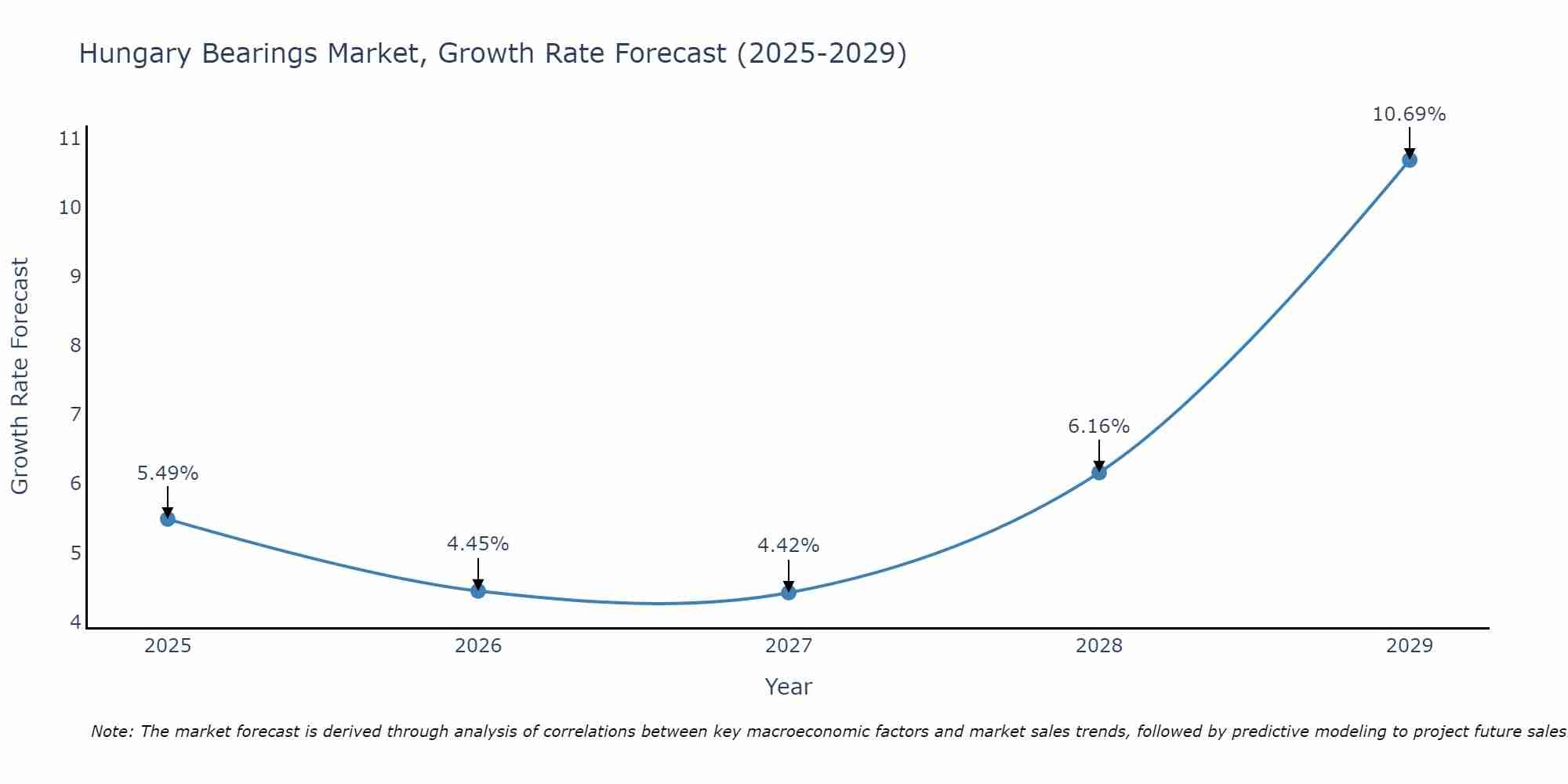 Hungary Bearings Market, Growth Rate Forecast (2025-2029)

Growth Rate Forecast

11
10
9
8
7
6
5
4

5.49%
4.45%
4.42%
6.16%
10.69%

2025
2026
2027
2028
2029

Year

Note: The market forecast is derived through analysis of correlations between key macroeconomic factors and market sales trends, followed by predictive modeling to project future sales